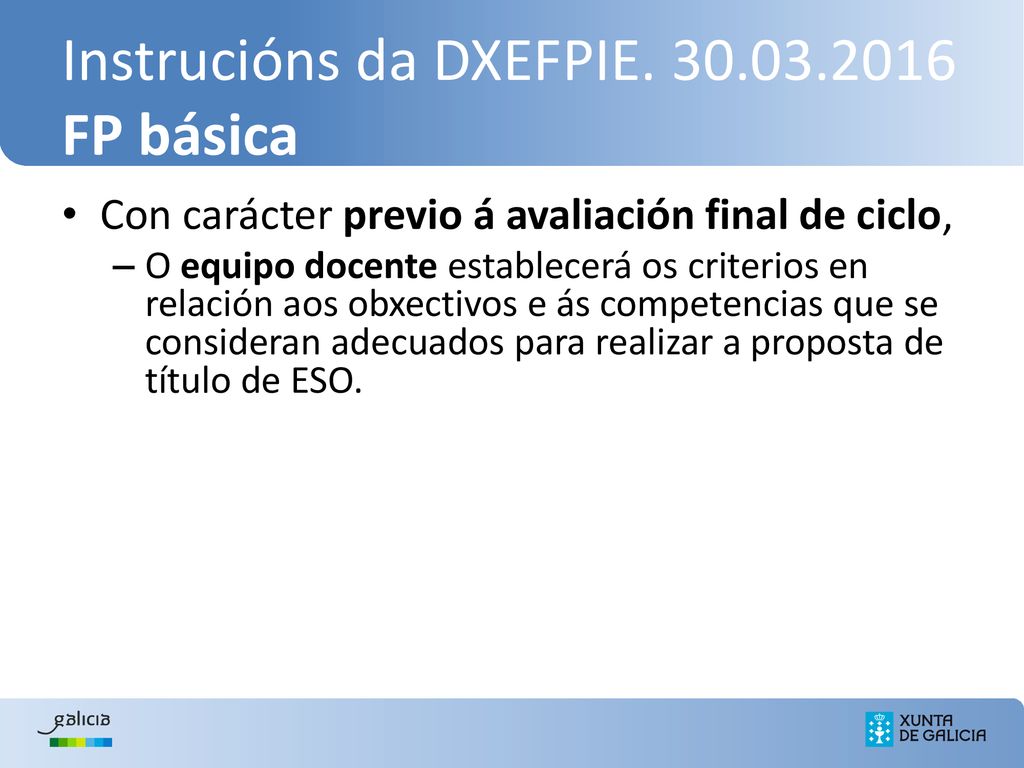 Instrucións da DXEFPIE. 30.03.2016
FP básica

• Con carácter previo á avaliación final de ciclo,
– O equipo docente establecerá os criterios en relación aos obxectivos e ás competencias que se consideran adecuados para realizar a proposta de título de ESO.

galicia

XUNTA DE GALICIA